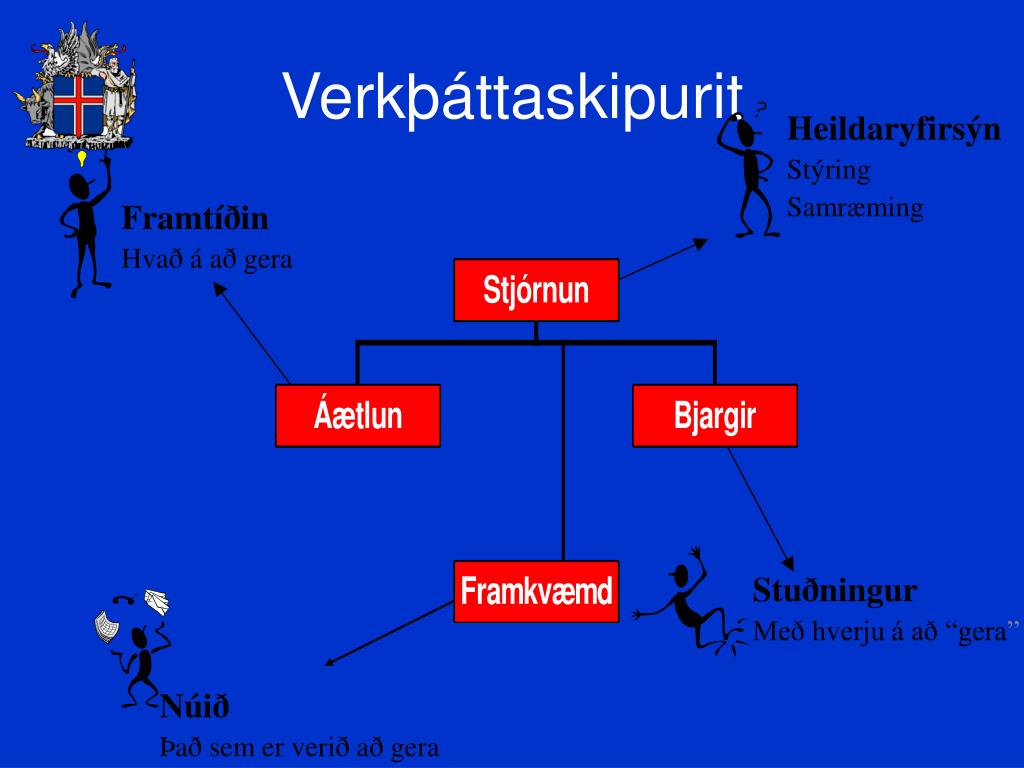 Verkþáttaskipurit

Heildaryfirsýn
Stýring
Samræming

Framtíðin
Hvað á að gera

Stjórnun

Áætlun

Bjargir

Framkvæmd

Stuðningur
Með hverju á að “gera”

Núið
Það sem er verið að gera